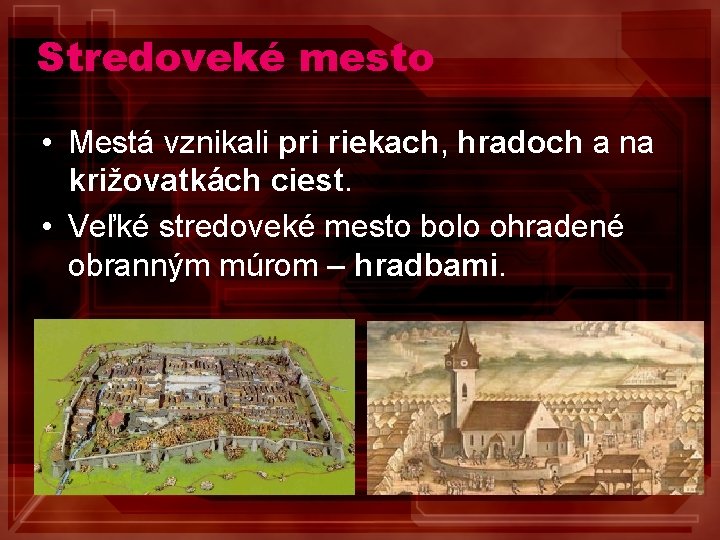 Stredoveké mesto

• Mestá vznikali pri riekach, hradoch a na križovatkách ciest.

• Veľké stredoveké mesto bolo ohradené obranným múrom – hradbami.